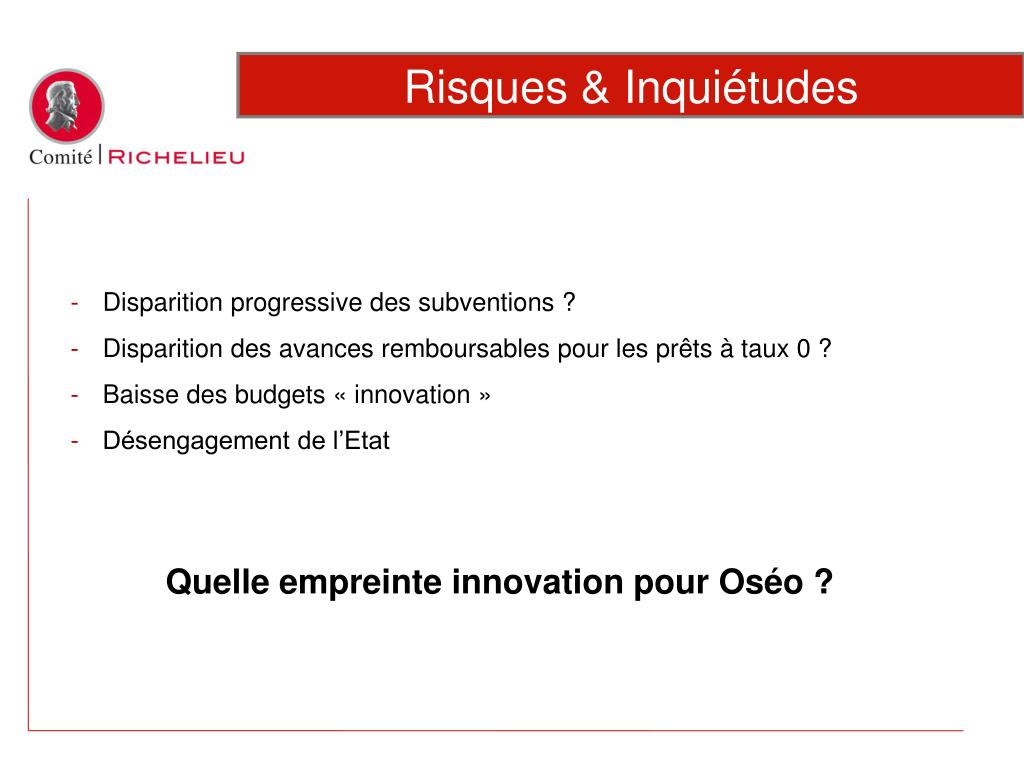 Comité RICHELIEU

Risques & Inquiétudes

- Disparition progressive des subventions ?
- Disparition des avances remboursables pour les prêts à taux 0 ?
- Baisse des budgets « innovation »
- Désengagement de l'Etat

Quelle empreinte innovation pour Oséo ?